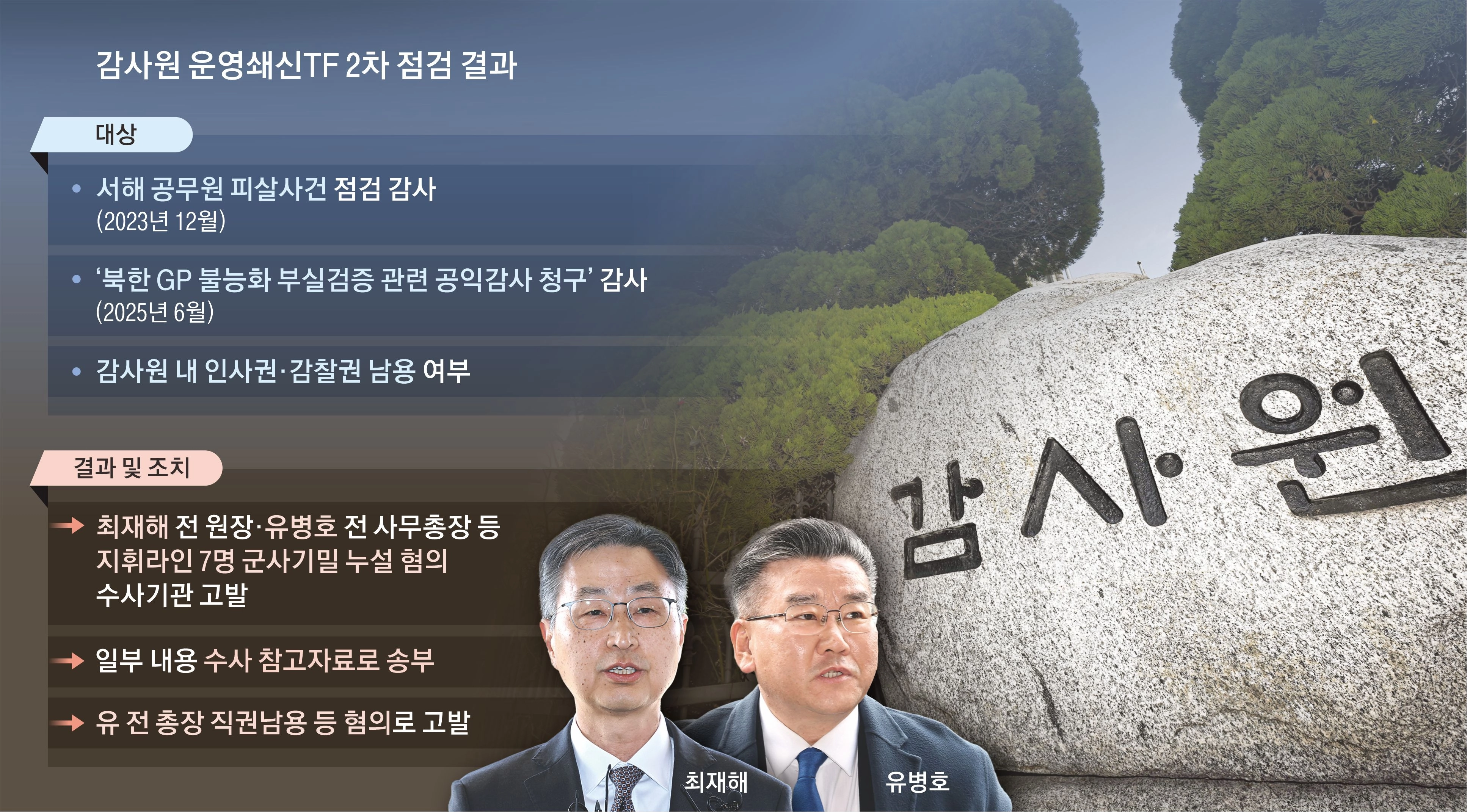 감사원 운영쇄신TF 2차 점검 결과

대상

• 서해 공무원 피살사건 점검 감사 (2023년 12월)

• '북한 GP 불능화 부실검증 관련 공익감사 청구' 감사 (2025년 6월)

• 감사원 내 인사권·감찰권 남용 여부

결과 및 조치

→ 최재해 전 원장·유병호 전 사무총장 등 지휘라인 7명 군사기밀 누설 혐의 수사기관 고발

→ 일부 내용 수사 참고자료로 송부

→ 유 전 총장 직권남용 등 혐의로 고발

감사원

최재해

유병호